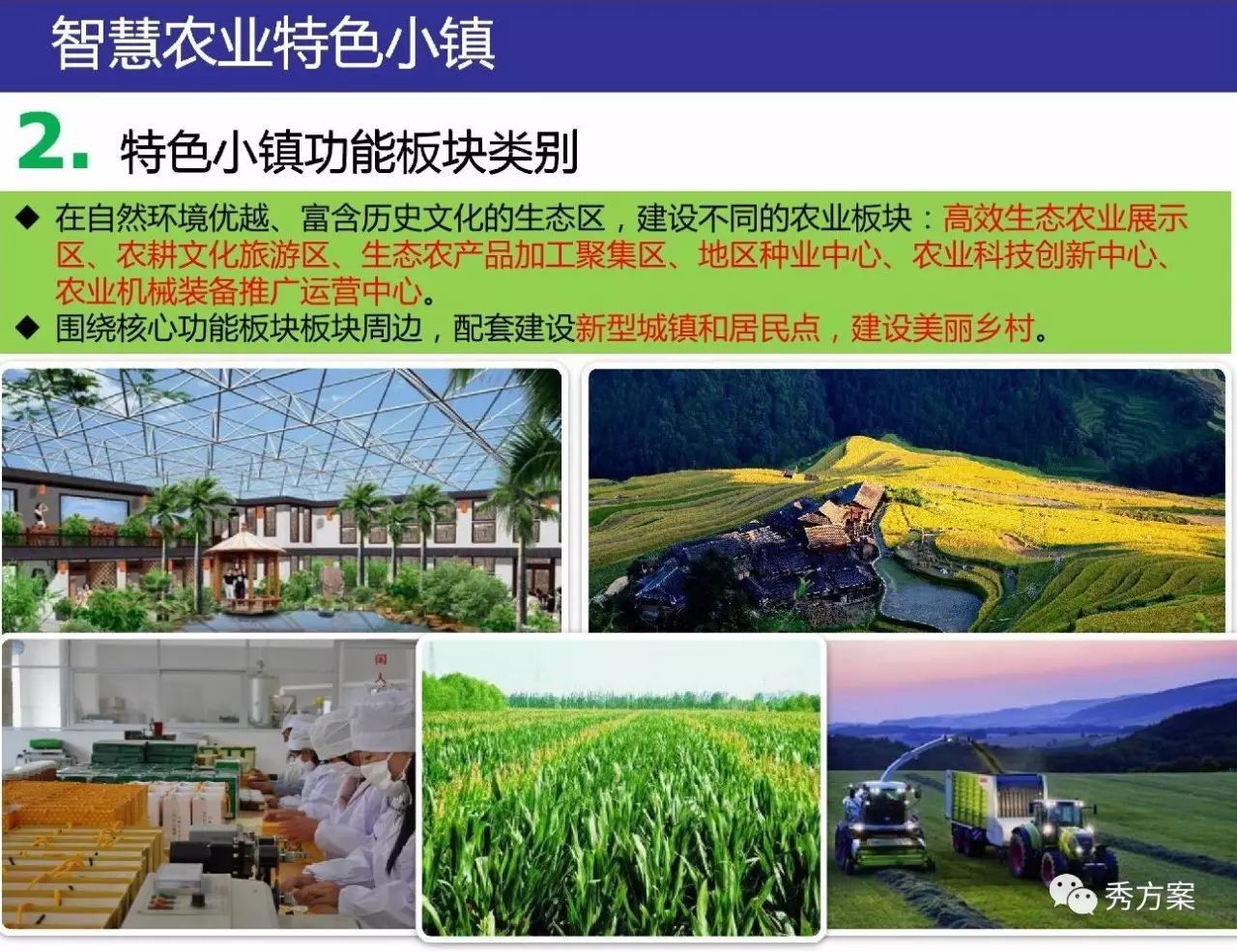 智慧农业特色小镇

2. 特色小镇功能板块类别

◆ 在自然环境优越、富含历史文化的生态区，建设不同的农业板块：高效生态农业展示区、农耕文化旅游区、生态农产品加工聚集区、地区种业中心、农业科技创新中心、农业机械装备推广运营中心。

◆ 围绕核心功能板块板块周边，配套建设新型城镇和居民点，建设美丽乡村。

秀方案